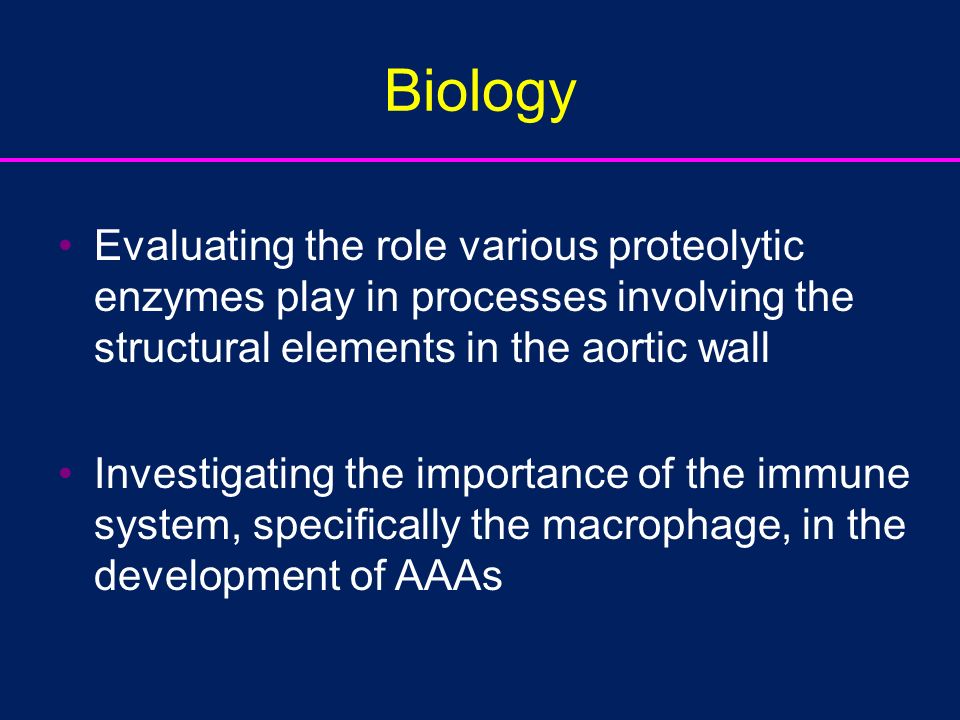 Biology

• Evaluating the role various proteolytic enzymes play in processes involving the structural elements in the aortic wall

• Investigating the importance of the immune system, specifically the macrophage, in the development of AAAs